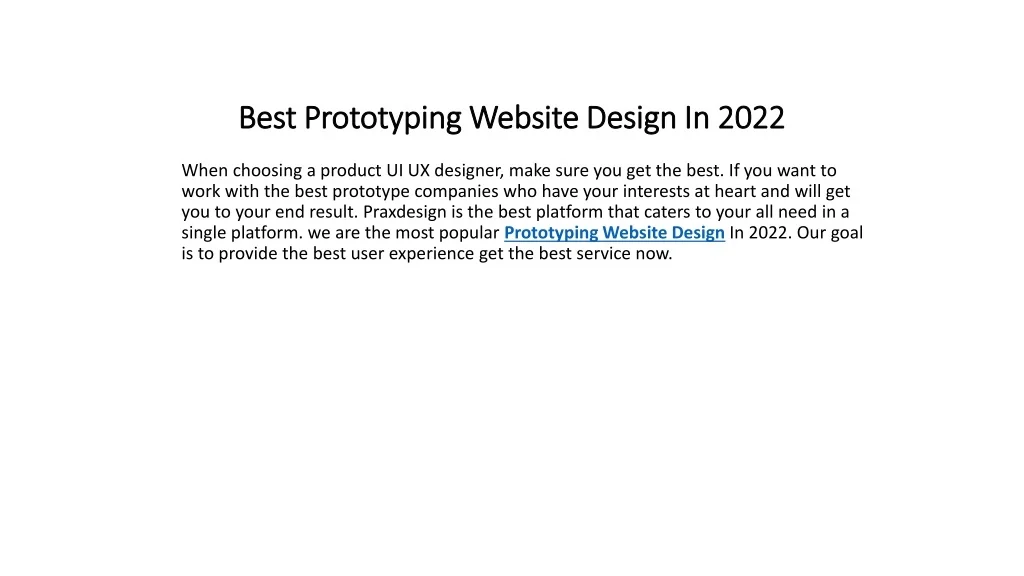 Best Prototyping Website Design In 2022

When choosing a product UI UX designer, make sure you get the best. If you want to work with the best prototype companies who have your interests at heart and will get you to your end result. Praxdesign is the best platform that caters to your all need in a single platform. we are the most popular Prototyping Website Design In 2022. Our goal is to provide the best user experience get the best service now.